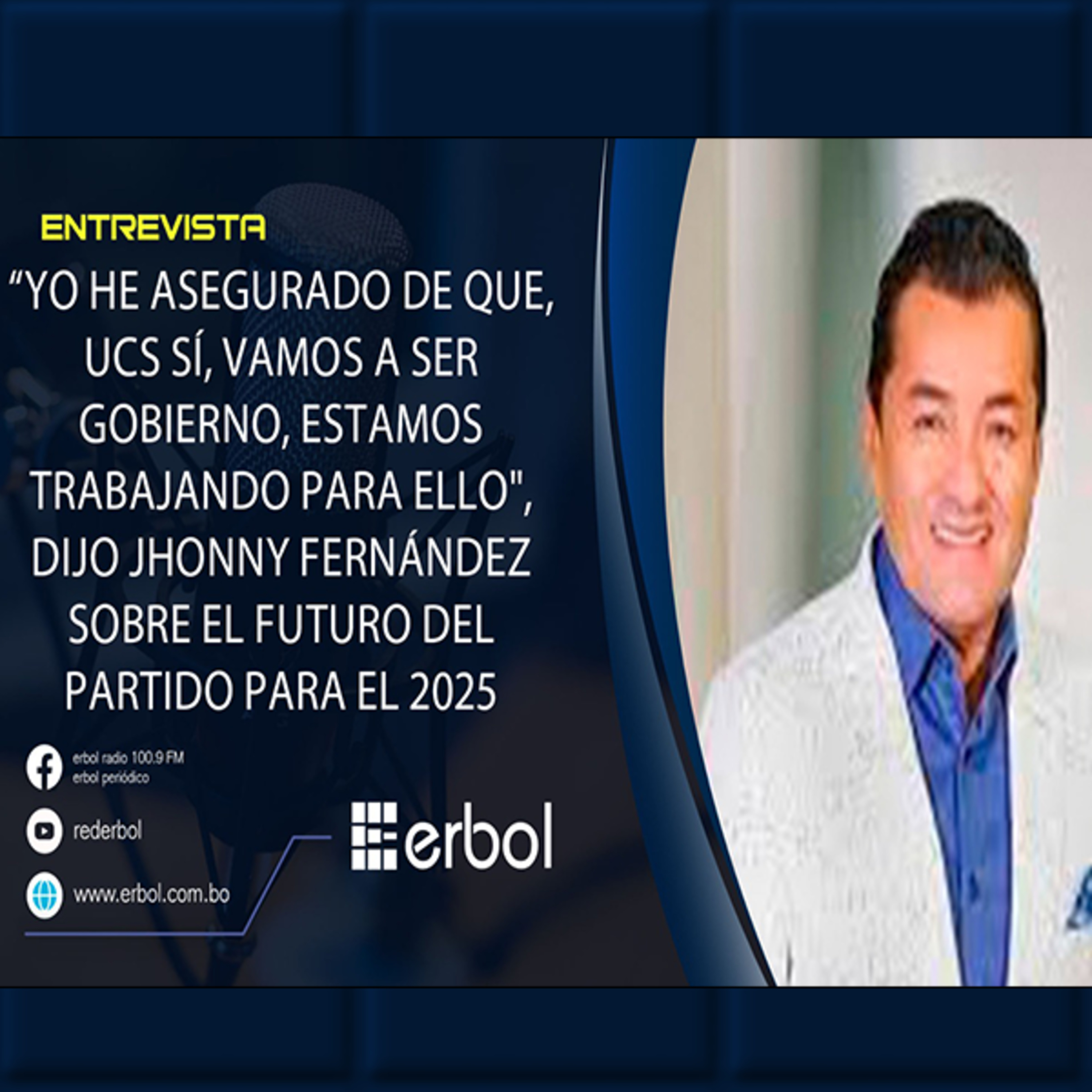 ENTREVISTA

“YO HE ASEGURADO DE QUE, UCS SÍ, VAMOS A SER GOBIERNO, ESTAMOS TRABAJANDO PARA ELLO", DIJO JHONNY FERNÁNDEZ SOBRE EL FUTURO DEL PARTIDO PARA EL 2025

erbol radio 100.9 FM
erbol periódico

rederbol

www.erbol.com.bo

erbol